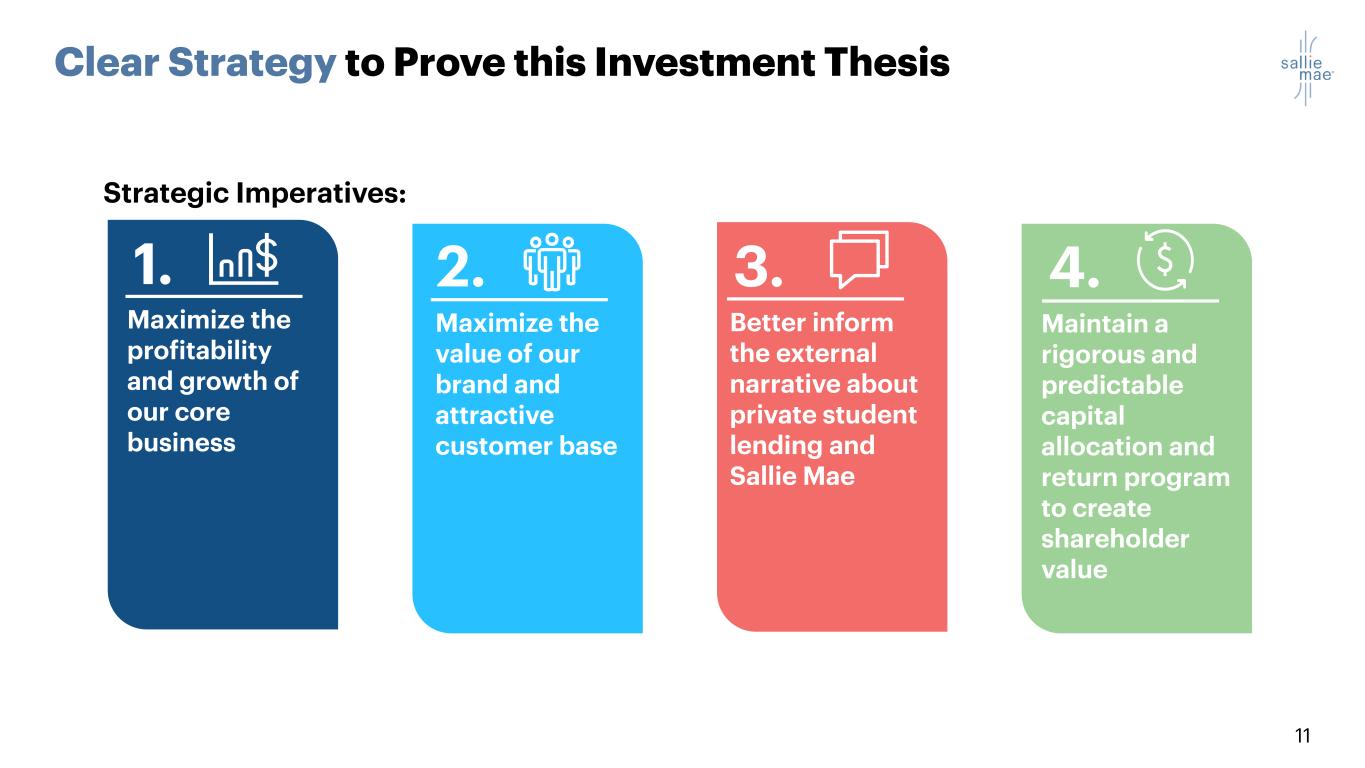 Clear Strategy to Prove this Investment Thesis

sallie mae

Strategic Imperatives:

1.

Maximize the profitability and growth of our core business

2.

Maximize the value of our brand and attractive customer base

3.

Better inform the external narrative about private student lending and Sallie Mae

4.

Maintain a rigorous and predictable capital allocation and return program to create shareholder value

11